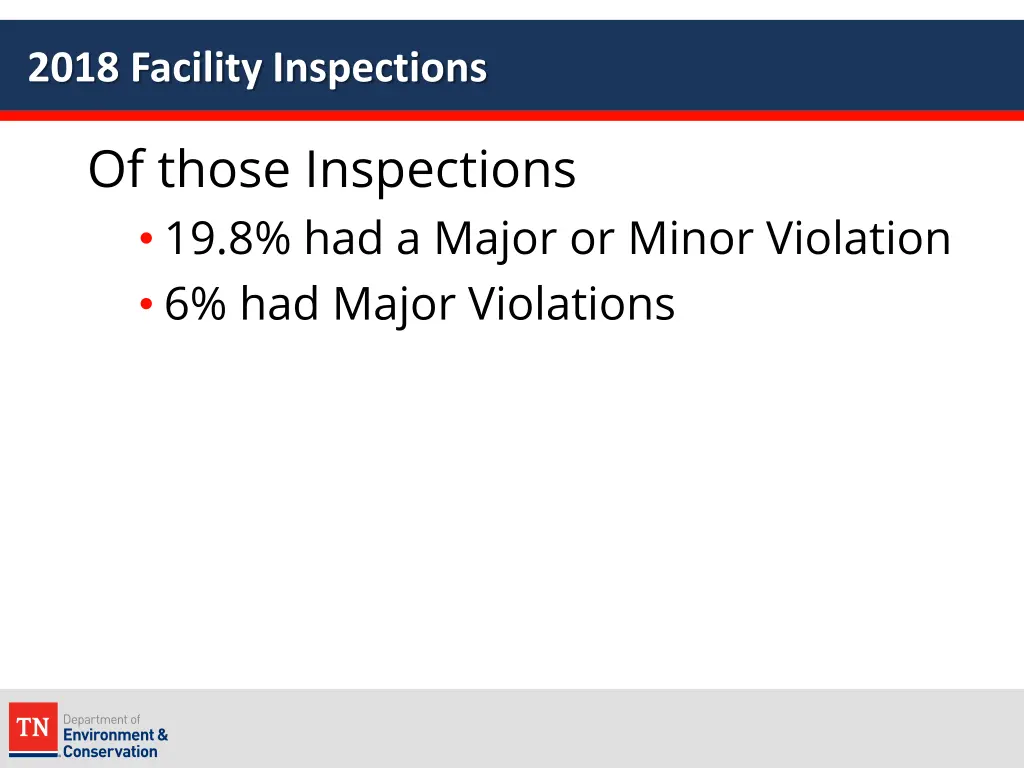 2018 Facility Inspections

Of those Inspections

• 19.8% had a Major or Minor Violation
• 6% had Major Violations

TN Department of Environment & Conservation